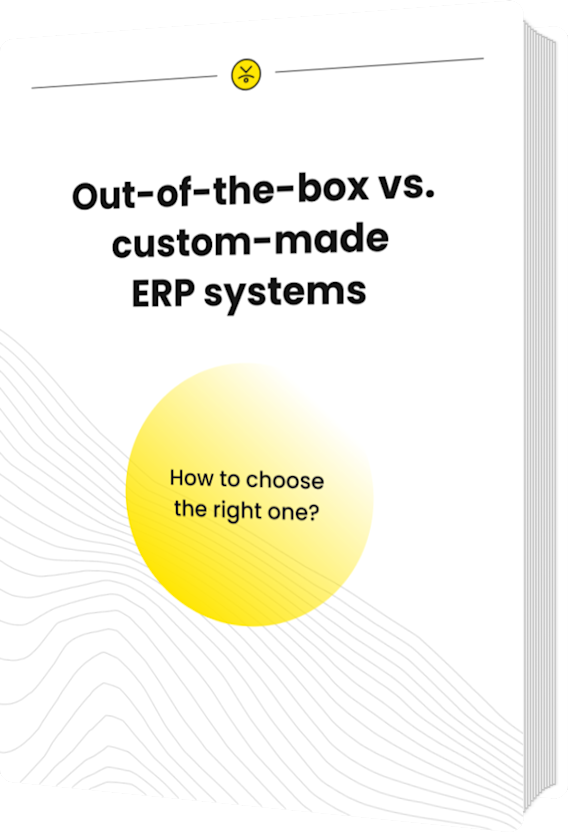 Out-of-the-box vs. custom-made ERP systems

How to choose the right one?